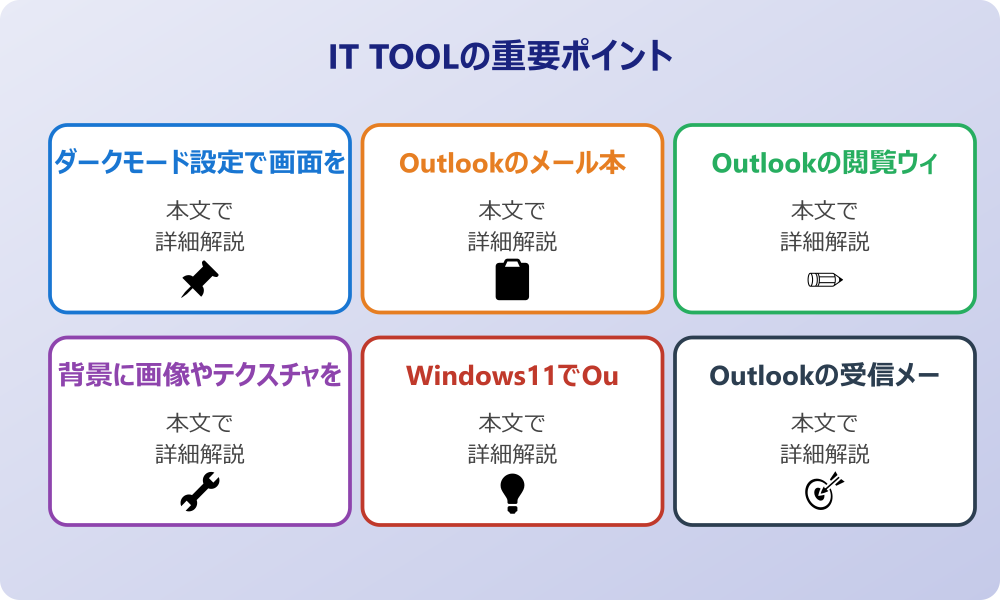 IT TOOLの重要ポイント

ダークモード設定で画面を

本文で
詳細解説

Outlookのメール本

本文で
詳細解説

Outlookの閲覧ウィ

本文で
詳細解説

背景に画像やテクスチャを

本文で
詳細解説

Windows11でOu

本文で
詳細解説

Outlookの受信メー

本文で
詳細解説